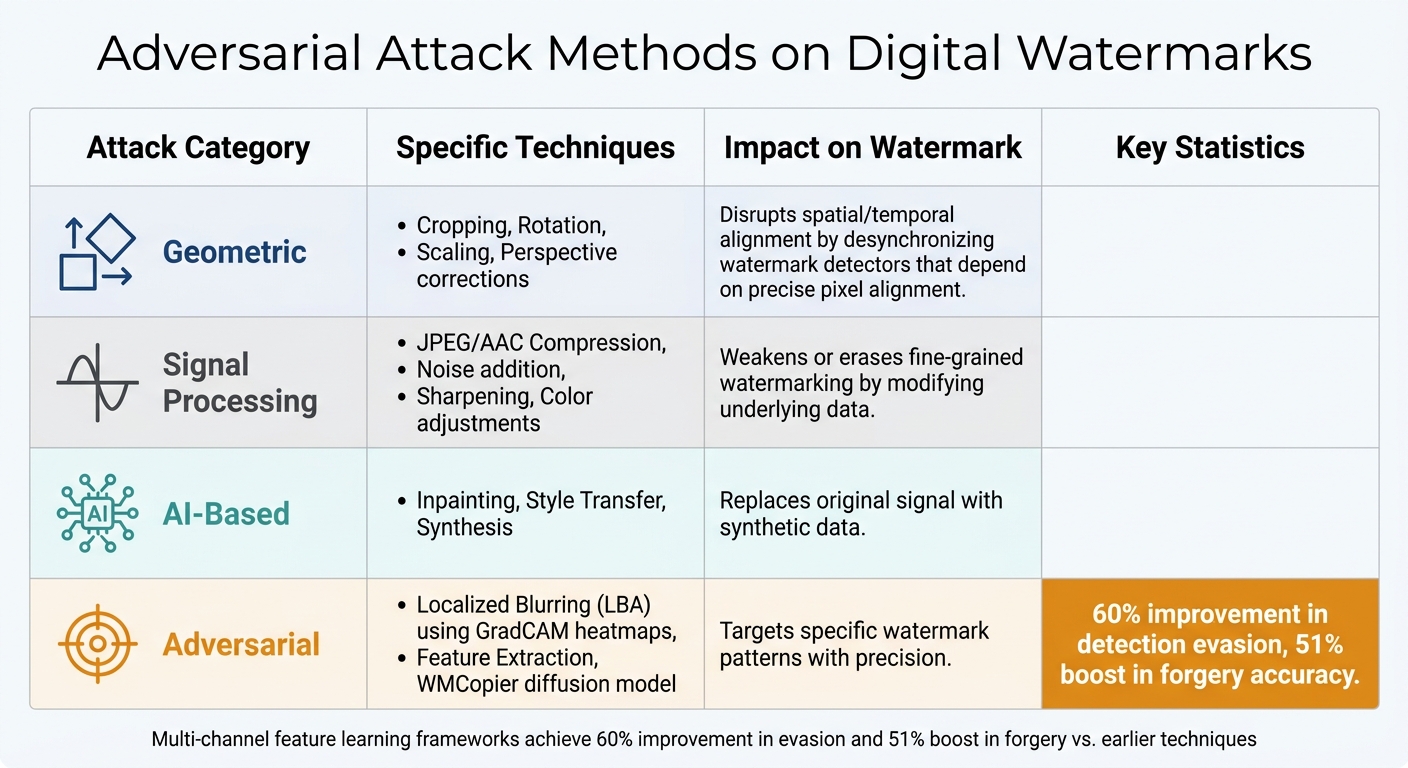 Adversarial Attack Methods on Digital Watermarks

| Attack Category | Specific Techniques | Impact on Watermark | Key Statistics |
|---|---|---|---|
| Geometric | • Cropping, Rotation, • Scaling, Perspective corrections | Disrupts spatial/temporal alignment by desynchronizing watermark detectors that depend on precise pixel alignment. | |
| Signal Processing | • JPEG/AAC Compression, • Noise addition, • Sharpening, Color adjustments | Weakens or erases fine-grained watermarking by modifying underlying data. | |
| AI AI-Based | • Inpainting, Style Transfer, Synthesis | Replaces original signal with synthetic data. | |
| Adversarial | • Localized Blurring (LBA) using GradCAM heatmaps, • Feature Extraction, WMCopier diffusion model | Targets specific watermark patterns with precision. | 60% improvement in detection evasion, 51% boost in forgery accuracy. |

Multi-channel feature learning frameworks achieve 60% improvement in evasion and 51% boost in forgery vs. earlier techniques